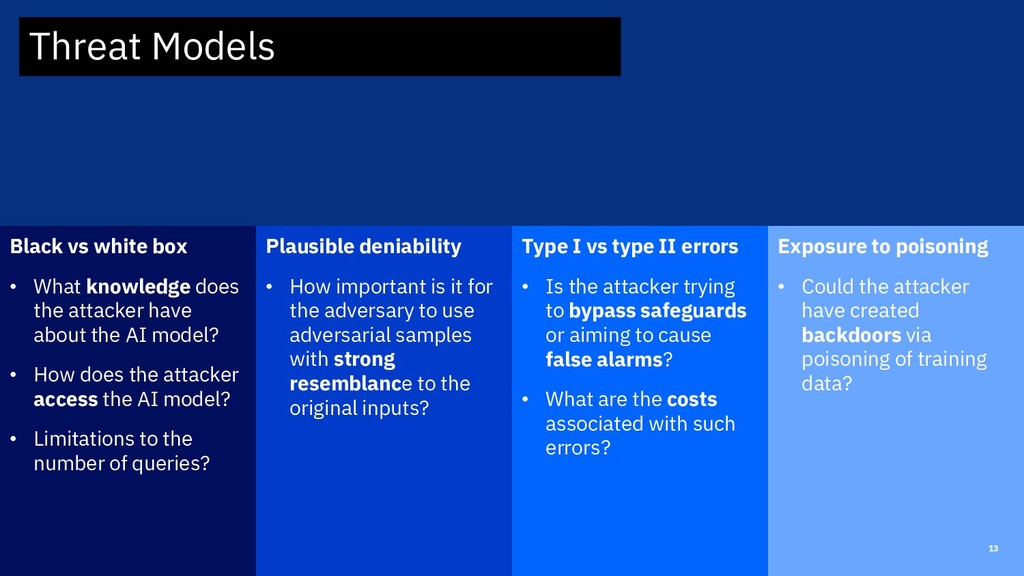 Threat Models

Black vs white box

• What knowledge does the attacker have about the AI model?

• How does the attacker access the AI model?

• Limitations to the number of queries?

Plausible deniability

• How important is it for the adversary to use adversarial samples with strong resemblance to the original inputs?

Type I vs type II errors

• Is the attacker trying to bypass safeguards or aiming to cause false alarms?

• What are the costs associated with such errors?

Exposure to poisoning

• Could the attacker have created backdoors via poisoning of training data?

13